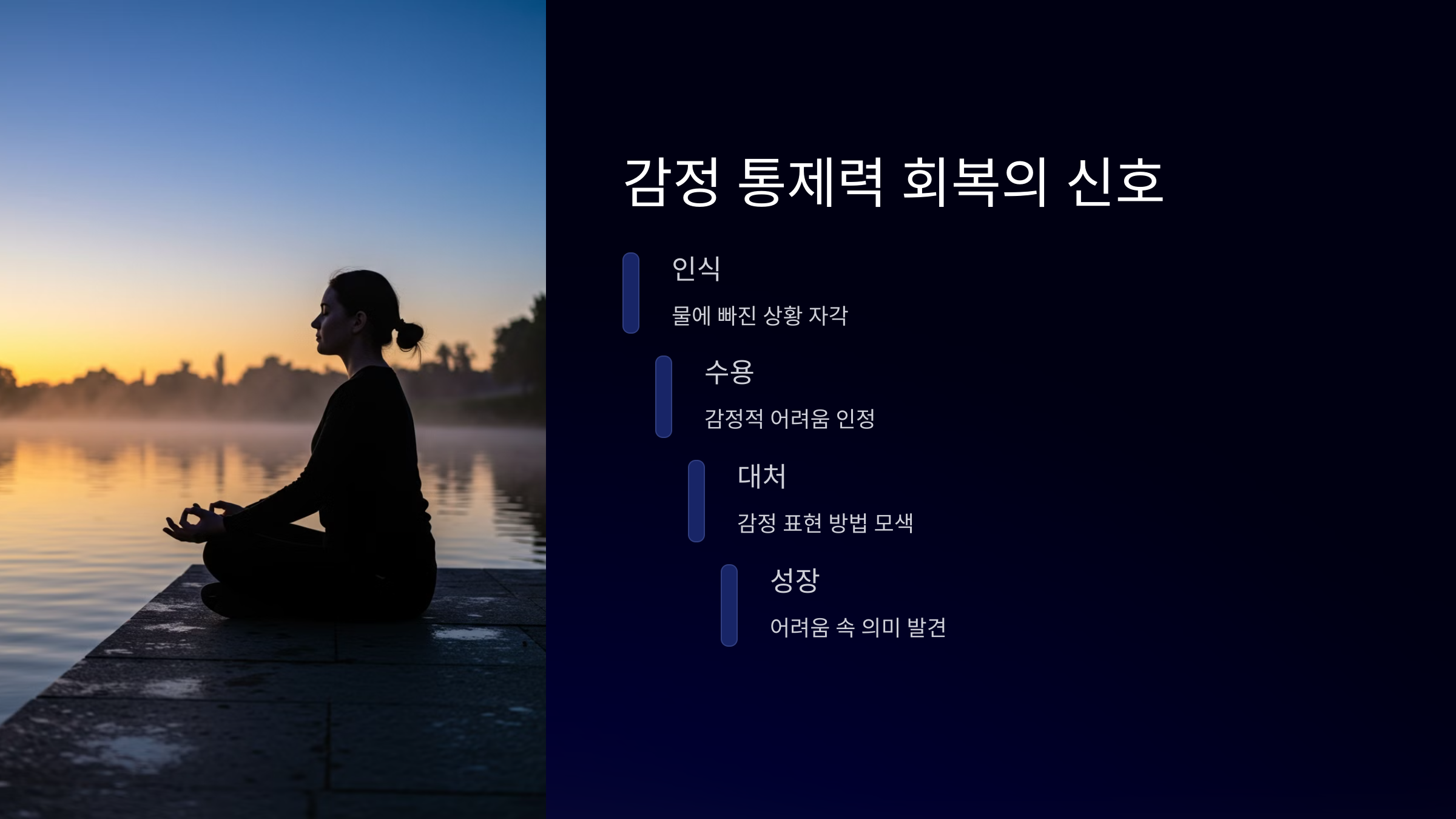 감정 통제력 회복의 신호

인식

물에 빠진 상황 자각

수용

감정적 어려움 인정

대처

감정 표현 방법 모색

성장

어려움 속 의미 발견